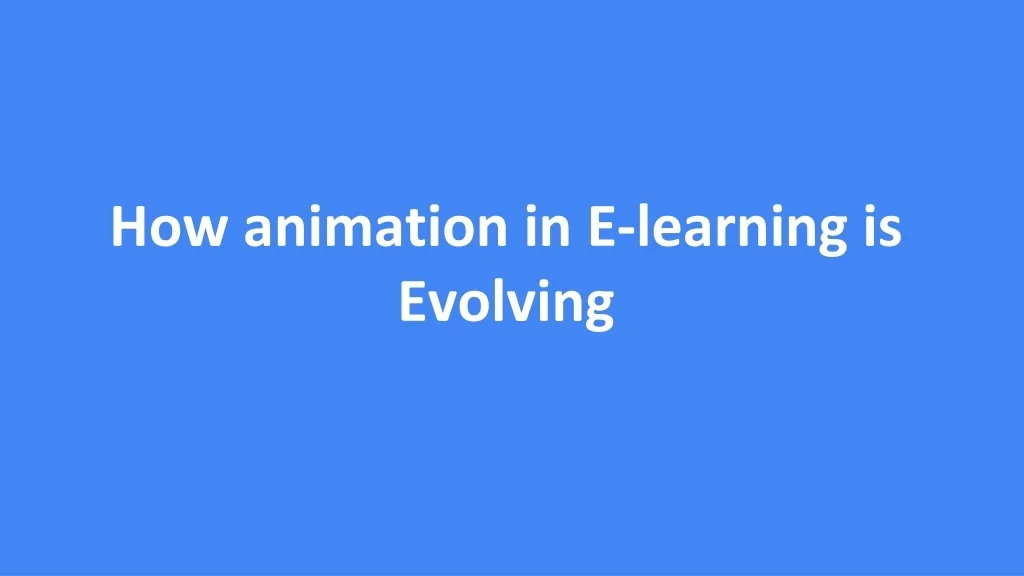 How animation in E-learning is Evolving